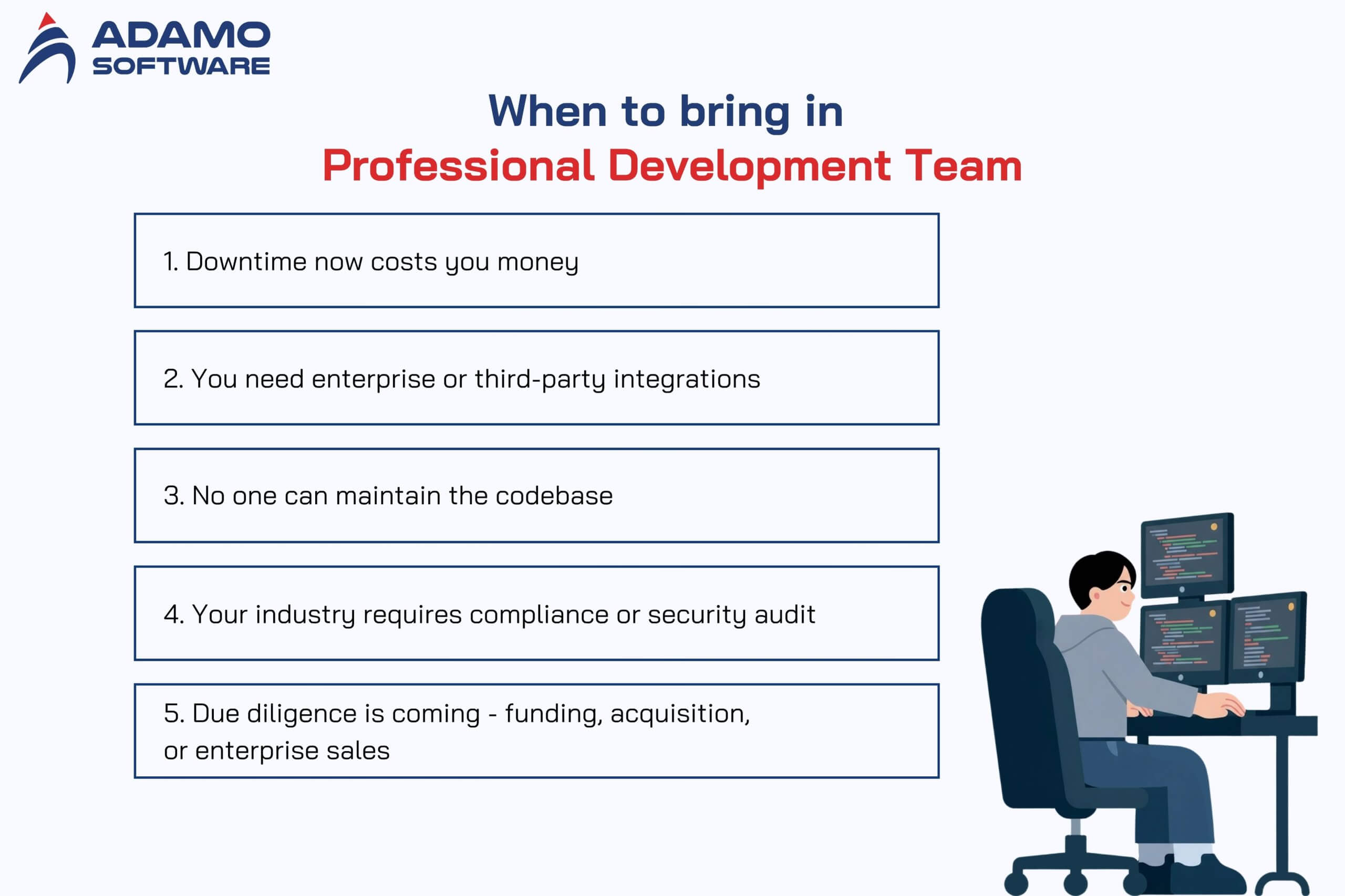 ADAMO
SOFTWARE

When to bring in
Professional Development Team

1. Downtime now costs you money

2. You need enterprise or third-party integrations

3. No one can maintain the codebase

4. Your industry requires compliance or security audit

5. Due diligence is coming - funding, acquisition, or enterprise sales